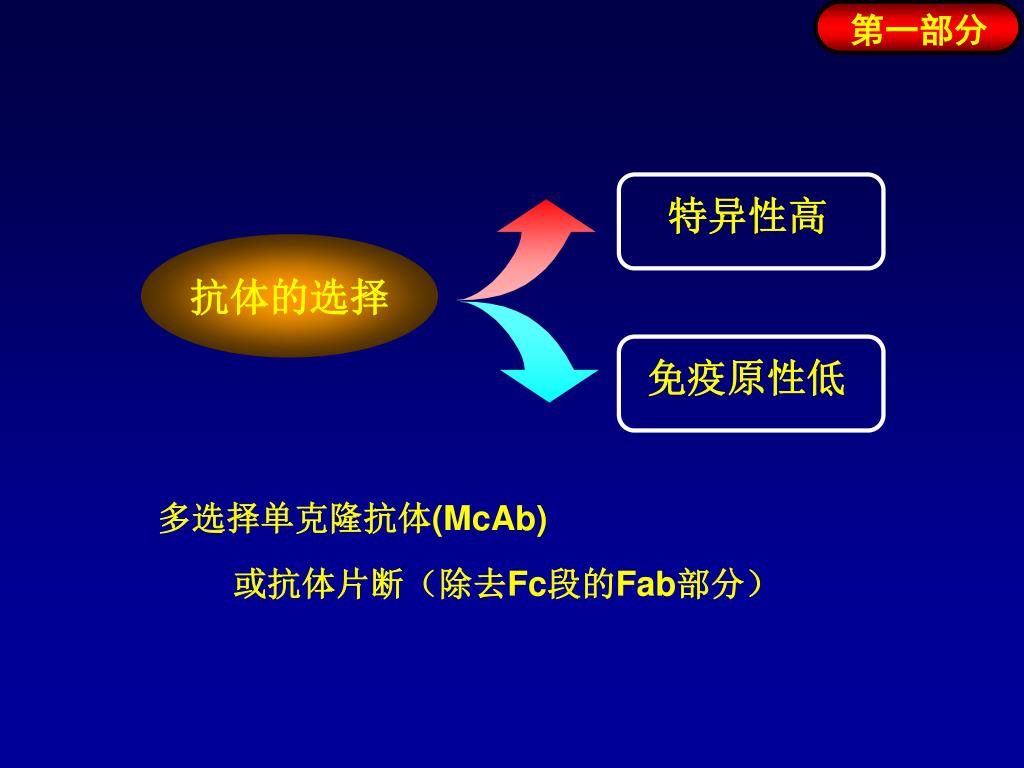 第一部分

抗体的选择

特异性高

免疫原性低

多选择单克隆抗体(McAb)

或抗体片断（除去Fc段的Fab部分）